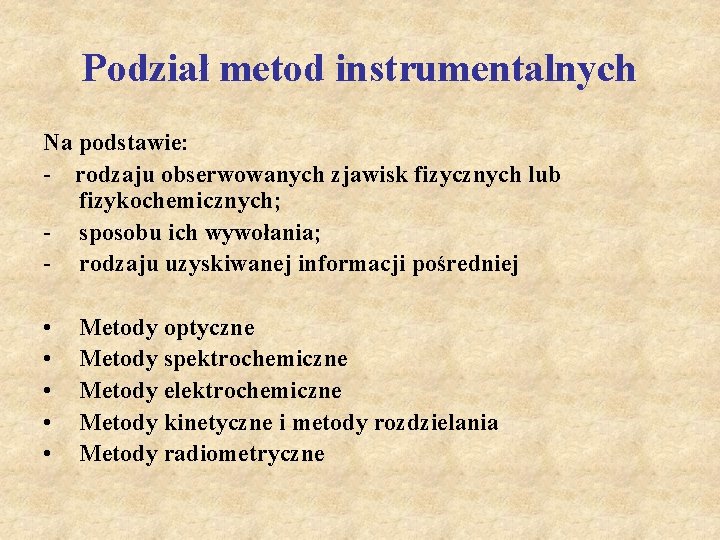 Podział metod instrumentalnych

Na podstawie:
- rodzaju obserwowanych zjawisk fizycznych lub fizykochemicznych;
- sposobu ich wywołania;
- rodzaju uzyskiwanej informacji pośredniej

• Metody optyczne
• Metody spektrochemiczne
• Metody elektrochemiczne
• Metody kinetyczne i metody rozdzielania
• Metody radiometryczne